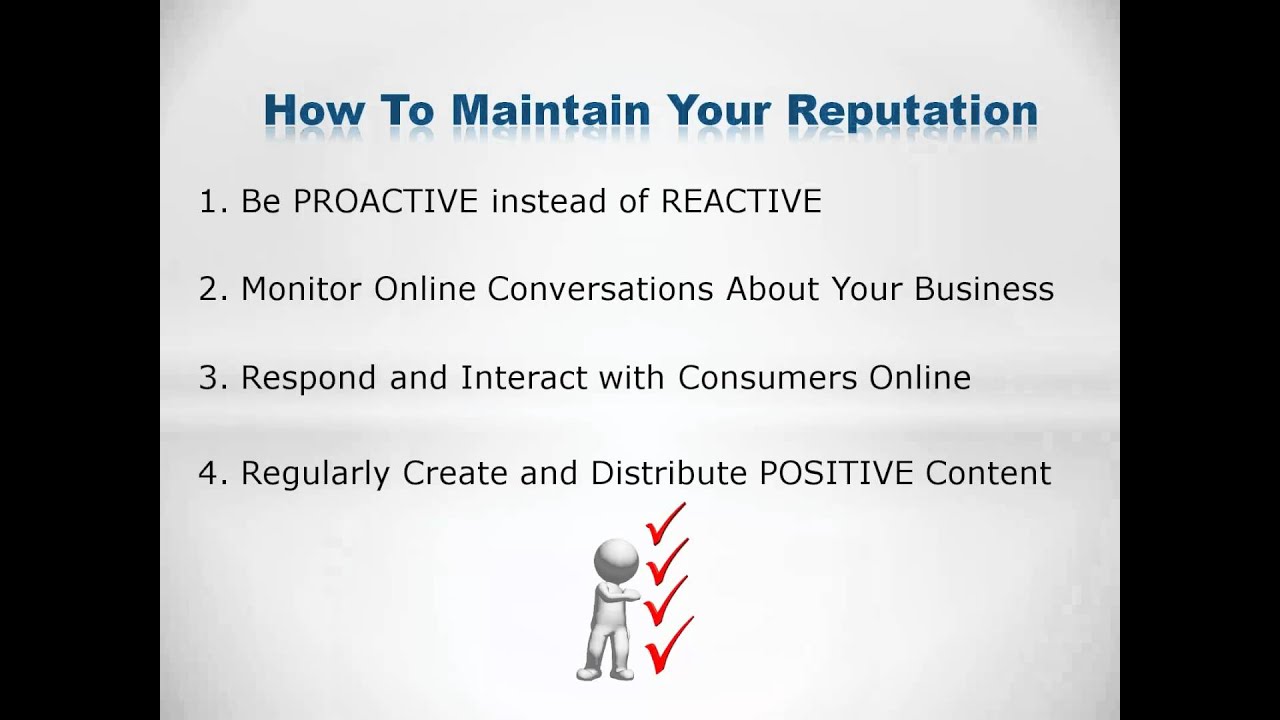 How To Maintain Your Reputation

1. Be PROACTIVE instead of REACTIVE

2. Monitor Online Conversations About Your Business

3. Respond and Interact with Consumers Online

4. Regularly Create and Distribute POSITIVE Content